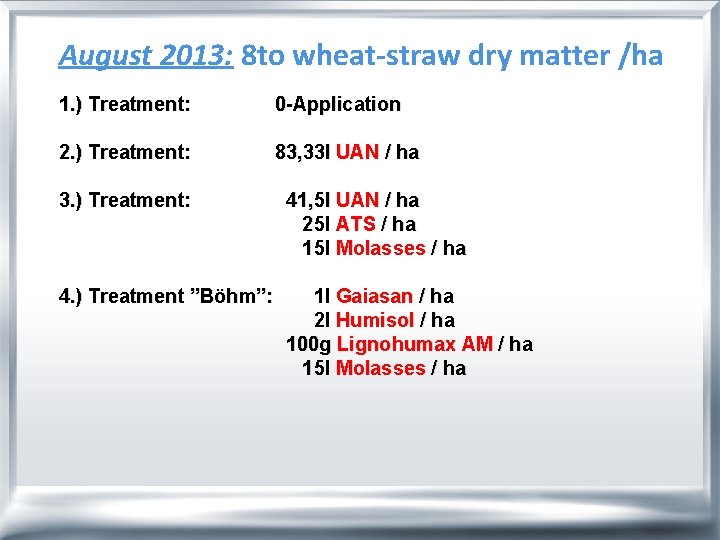 August 2013: 8to wheat-straw dry matter /ha

1.) Treatment: 0-Application

2.) Treatment: 83,33l UAN / ha

3.) Treatment: 41,5l UAN / ha
25l ATS / ha
15l Molasses / ha

4.) Treatment ”Böhm”: 1l Gaiasan / ha
2l Humisol / ha
100g Lignohumax AM / ha
15l Molasses / ha